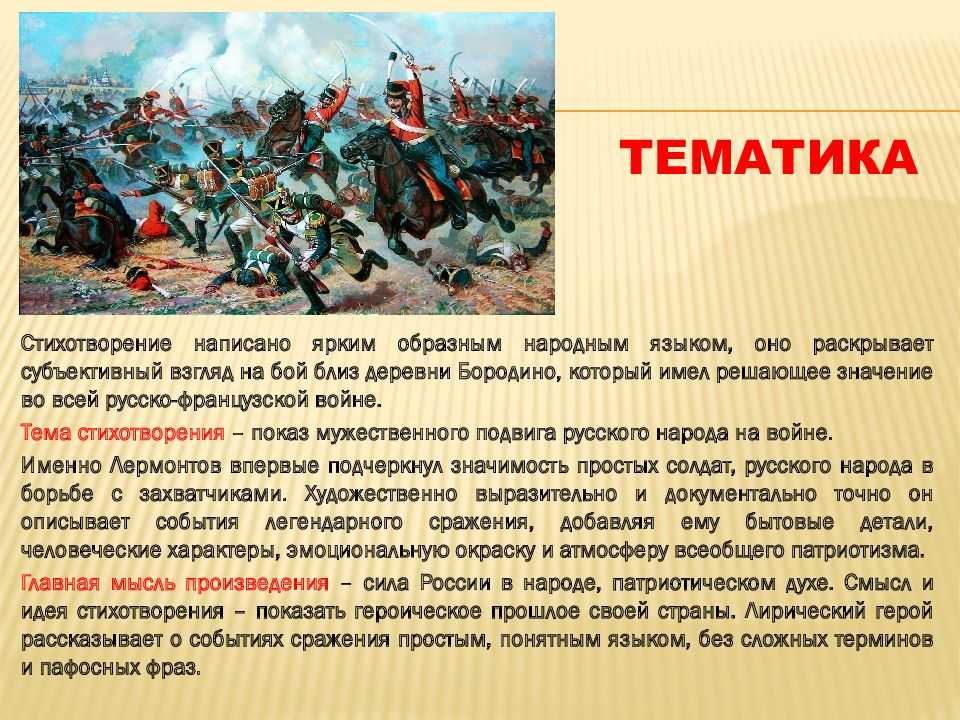 ТЕМАТИКА

Стихотворение написано ярким образным народным языком, оно раскрывает субъективный взгляд на бой близ деревни Бородино, который имел решающее значение во всей русско-французской войне.

Тема стихотворения – показ мужественного подвига русского народа на войне.

Именно Лермонтов впервые подчеркнул значимость простых солдат, русского народа в борьбе с захватчиками. Художественно выразительно и документально точно он описывает события легендарного сражения, добавляя ему бытовые детали, человеческие характеры, эмоциональную окраску и атмосферу всеобщего патриотизма.

Главная мысль произведения – сила России в народе, патриотическом духе. Смысл и идея стихотворения – показать героическое прошлое своей страны. Лирический герой рассказывает о событиях сражения простым, понятным языком, без сложных терминов и пафосных фраз.